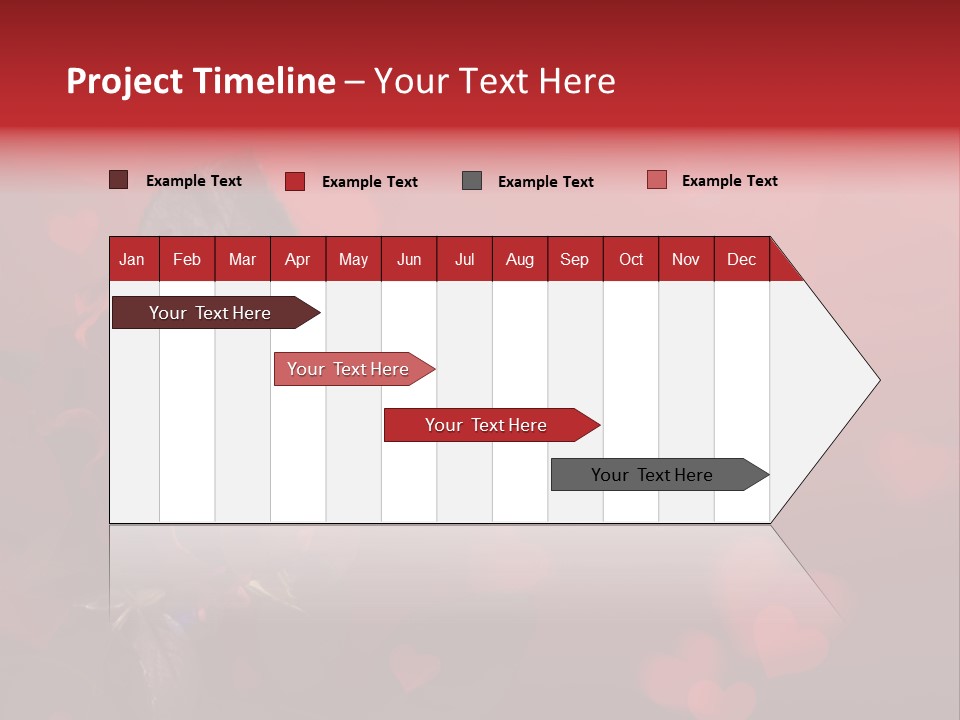 Project Timeline – Your Text Here

Example Text
Example Text
Example Text
Example Text

| Jan | Feb | Mar | Apr | May | Jun | Jul | Aug | Sep | Oct | Nov | Dec |
|---|---|---|---|---|---|---|---|---|---|---|---|

Your Text Here

Your Text Here

Your Text Here

Your Text Here